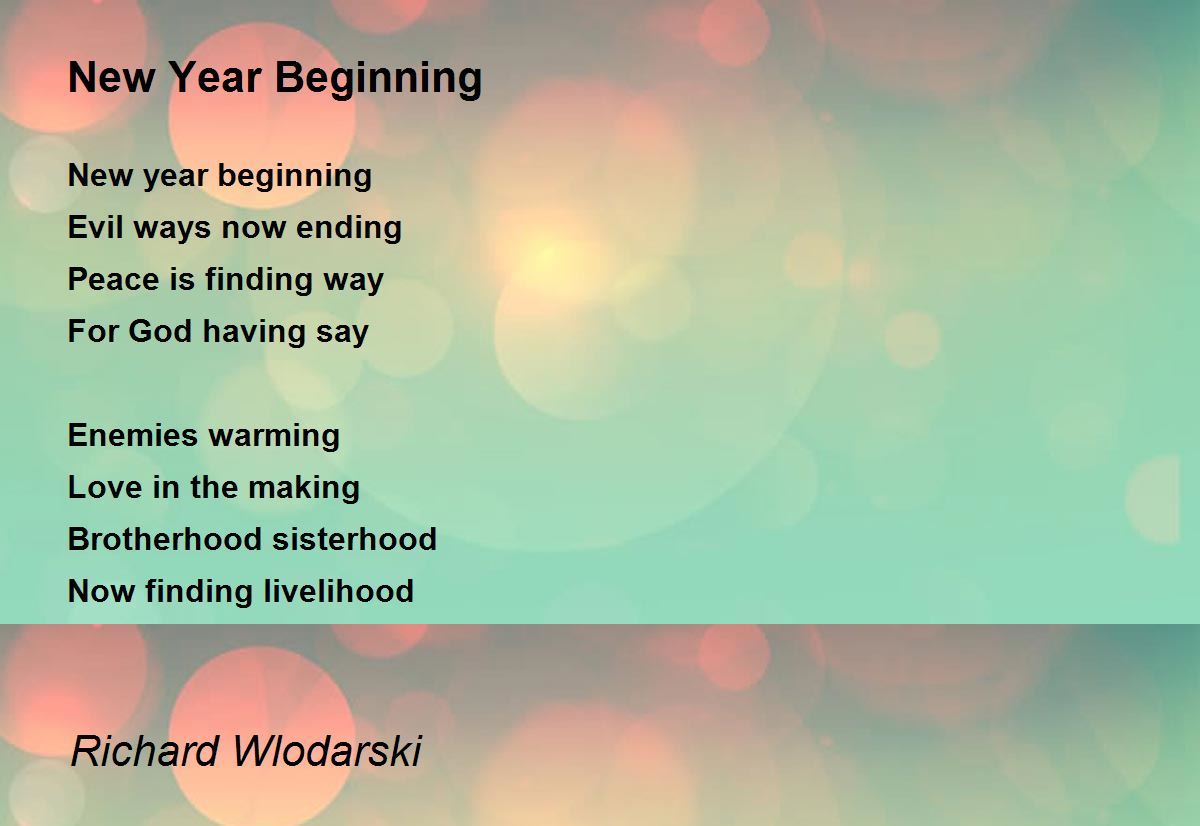 New Year Beginning

New year beginning
Evil ways now ending
Peace is finding way
For God having say

Enemies warming
Love in the making
Brotherhood sisterhood
Now finding livelihood

Richard Wlodarski